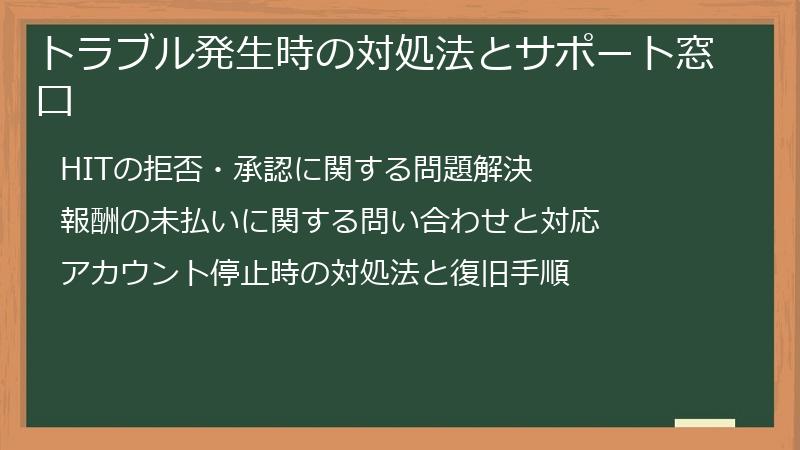 トラブル発生時の対処法とサポート窓口

HITの拒否・承認に関する問題解決

報酬の未払いに関する問い合わせと対応

アカウント停止時の対処法と復旧手順